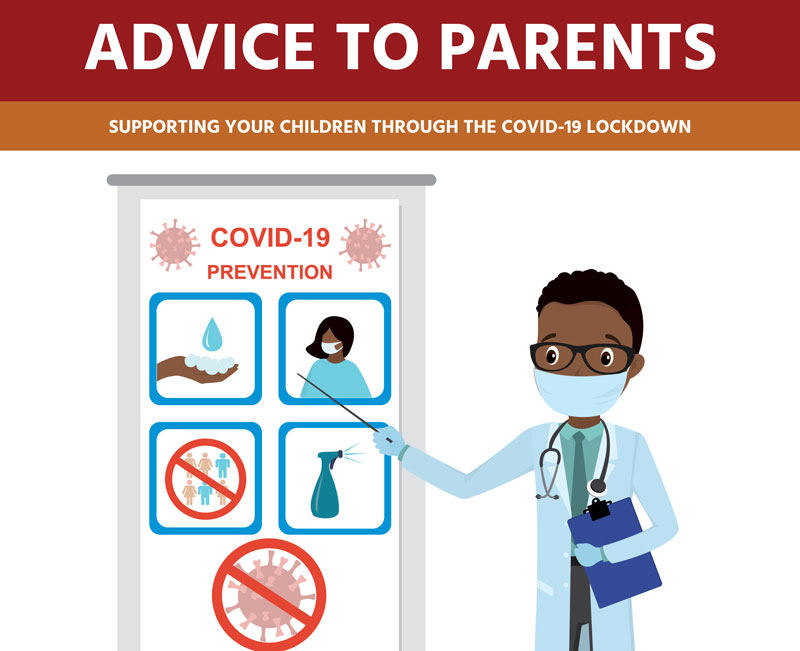 ADVICE TO PARENTS

SUPPORTING YOUR CHILDREN THROUGH THE COVID-19 LOCKDOWN

COVID-19
PREVENTION